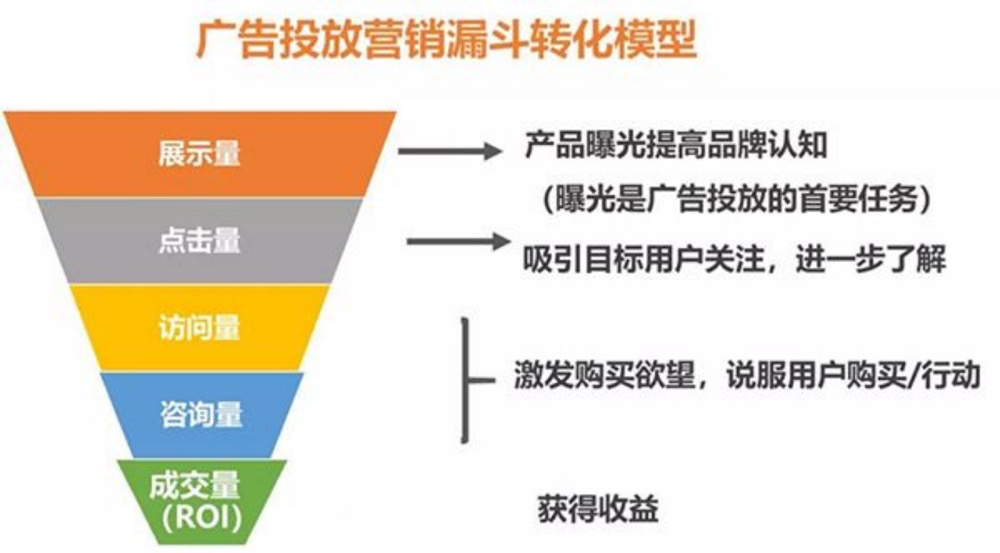 广告投放营销漏斗转化模型

展示量

点击量

访问量

咨询量

成交量
(ROI)

产品曝光提高品牌认知
（曝光是广告投放的首要任务）

吸引目标用户关注，进一步了解

激发购买欲望，说服用户购买/行动

获得收益